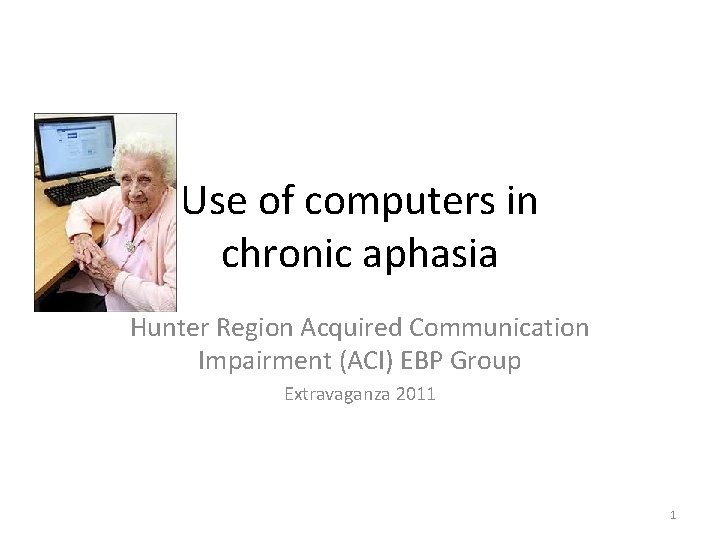 Use of computers in chronic aphasia

Hunter Region Acquired Communication Impairment (ACI) EBP Group

Extravaganza 2011

1